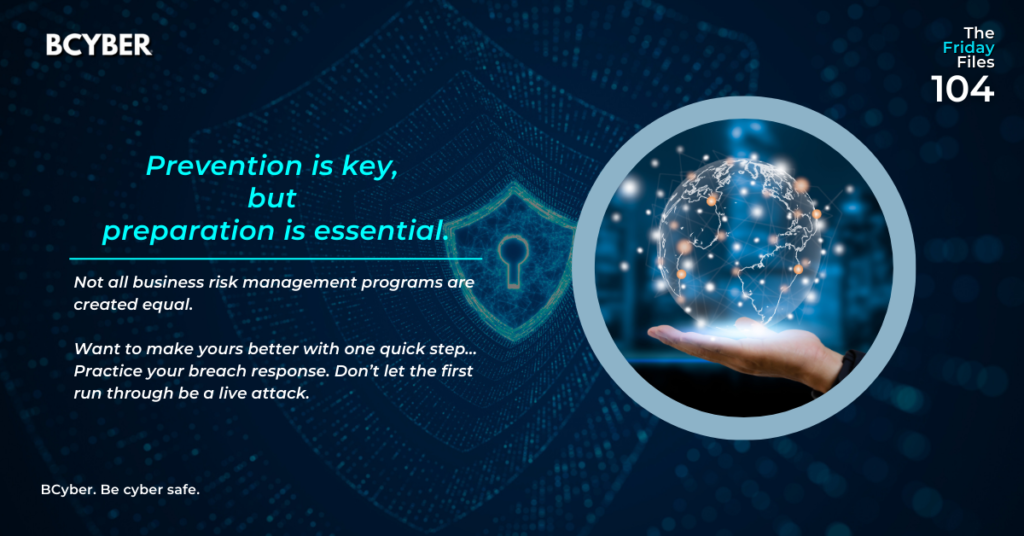 BCYBER

The Friday Files 104

Prevention is key, but preparation is essential.

Not all business risk management programs are created equal.

Want to make yours better with one quick step... Practice your breach response. Don't let the first run through be a live attack.

BCyber. Be cyber safe.